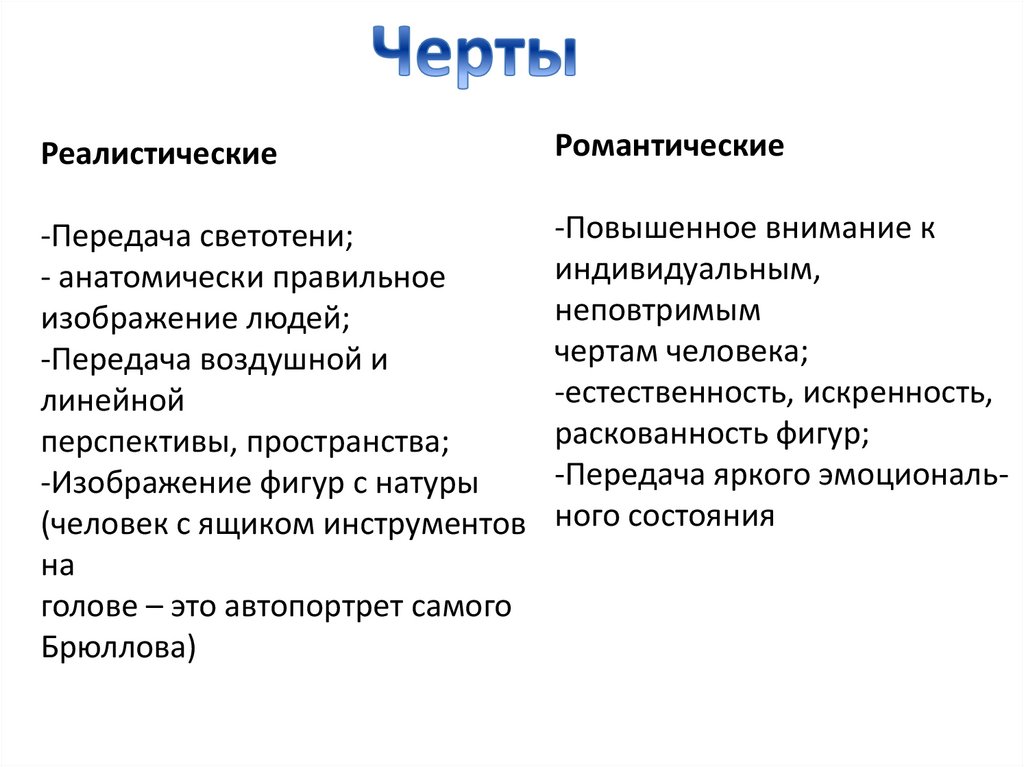 Черты

Реалистические

-Передача светотени;
- анатомически правильное изображение людей;
-Передача воздушной и линейной перспективы, пространства;
-Изображение фигур с натуры (человек с ящиком инструментов на голове – это автопортрет самого Брюллова)

Романтические

-Повышенное внимание к индивидуальным, неповтримым чертам человека;
-естественность, искренность, раскованность фигур;
-Передача яркого эмоционального состояния